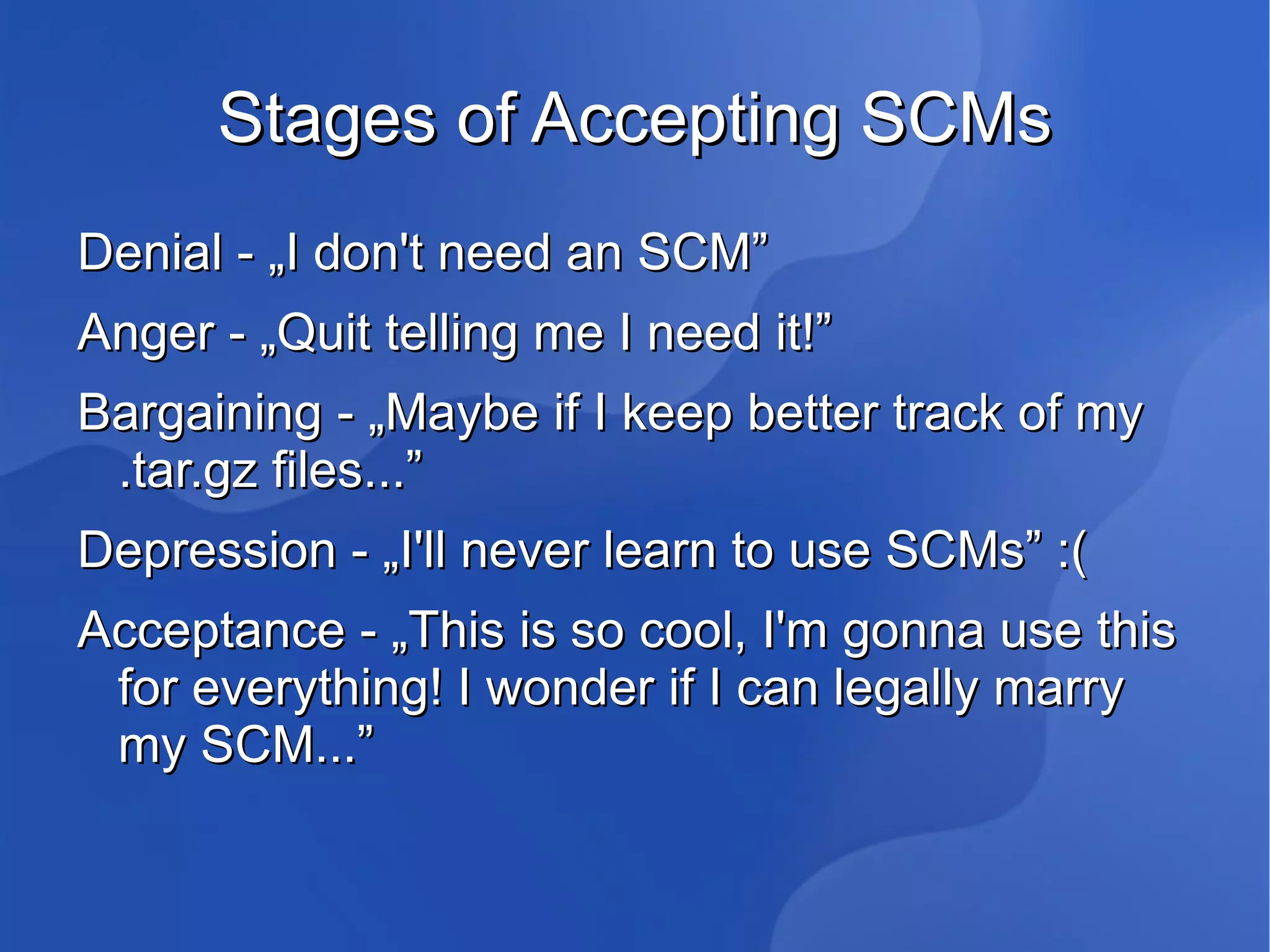 Stages of Accepting SCMs

Denial - „I don't need an SCM”

Anger - „Quit telling me I need it!”

Bargaining - „Maybe if I keep better track of my .tar.gz files...”

Depression - „I'll never learn to use SCMs” :(

Acceptance - „This is so cool, I'm gonna use this for everything! I wonder if I can legally marry my SCM...”